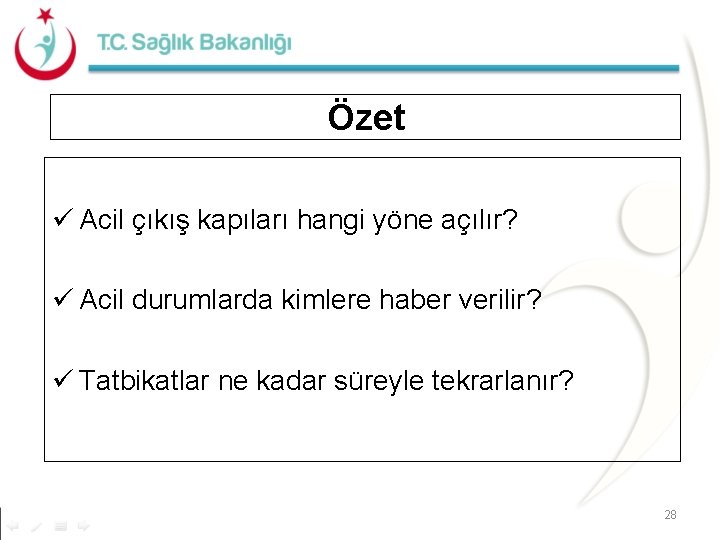 T.C. Sağlık Bakanlığı

Özet

✓ Acil çıkış kapıları hangi yöne açılır?

✓ Acil durumlarda kimlere haber verilir?

✓ Tatbikatlar ne kadar süreyle tekrarlanır?

28